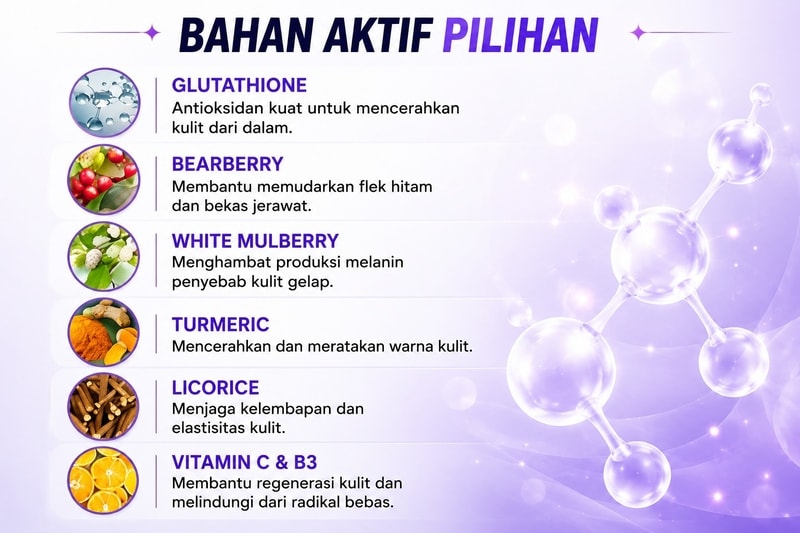 BAHAN AKTIF PILIHAN

GLUTATHIONE
Antioksidan kuat untuk mencerahkan kulit dari dalam.

BEARBERRY
Membantu memudarkan flek hitam dan bekas jerawat.

WHITE MULBERRY
Menghambat produksi melanin penyebab kulit gelap.

TURMERIC
Mencerahkan dan meratakan warna kulit.

LICORICE
Menjaga kelembapan dan elastisitas kulit.

VITAMIN C & B3
Membantu regenerasi kulit dan melindungi dari radikal bebas.